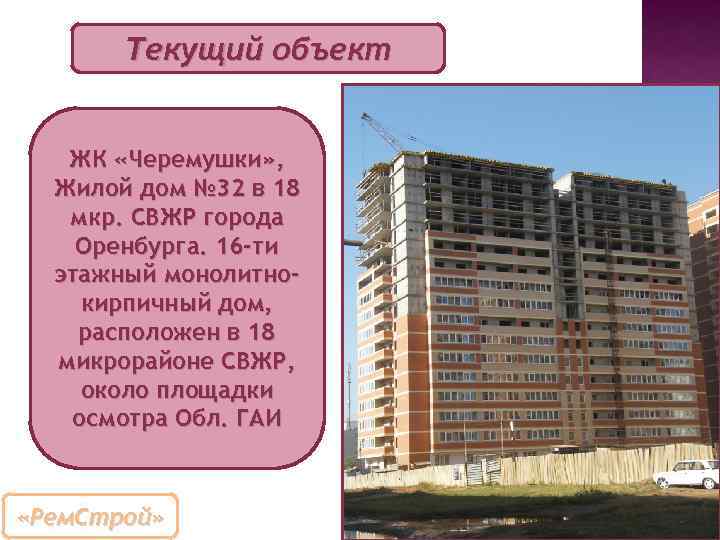 Текущий объект

ЖК «Черемушки», Жилой дом №32 в 18 мкр. СВЖР города Оренбурга. 16-ти этажный монолитно-кирпичный дом, расположен в 18 микрорайоне СВЖР, около площадки осмотра Обл. ГАИ

«РемСтрой»